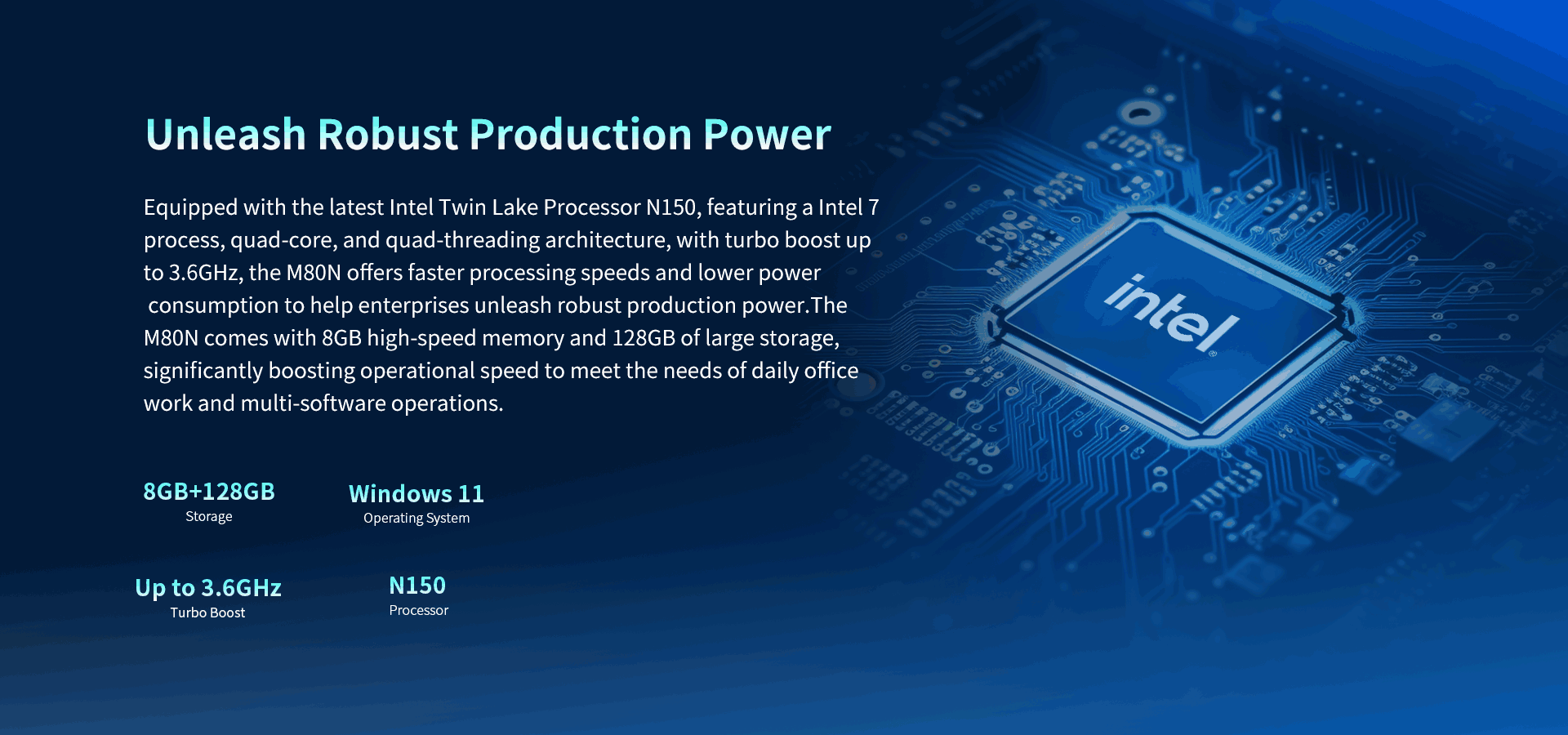 Unleash Robust Production Power

Equipped with the latest Intel Twin Lake Processor N150, featuring a Intel 7 process, quad-core, and quad-threading architecture, with turbo boost up to 3.6GHz, the M80N offers faster processing speeds and lower power consumption to help enterprises unleash robust production power.The M80N comes with 8GB high-speed memory and 128GB of large storage, significantly boosting operational speed to meet the needs of daily office work and multi-software operations.

8GB+128GB
Storage

Windows 11
Operating System

Up to 3.6GHz
Turbo Boost

N150
Processor

intel